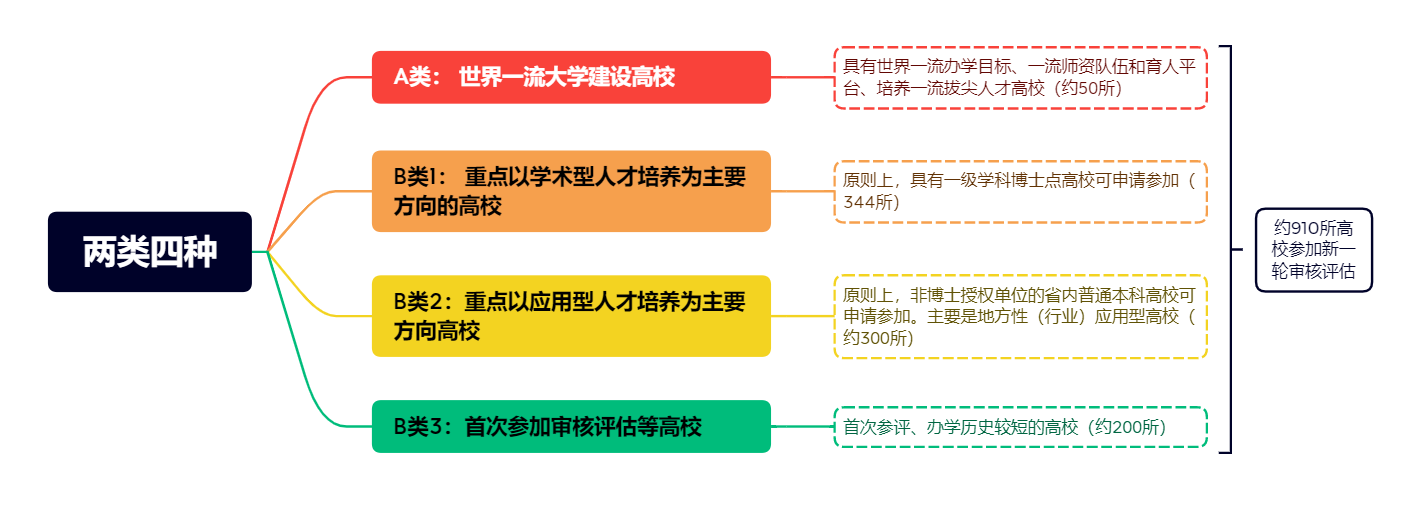 两类四种

A类： 世界一流大学建设高校

具有世界一流办学目标、一流师资队伍和育人平台、培养一流拔尖人才高校（约50所）

B类1： 重点以学术型人才培养为主要方向的高校

原则上，具有一级学科博士点高校可申请参加（344所）

B类2：重点以应用型人才培养为主要方向高校

原则上，非博士授权单位的省内普通本科高校可申请参加。主要是地方性（行业）应用型高校（约300所）

B类3：首次参加审核评估等高校

首次参评、办学历史较短的高校（约200所）

约910所高校参加新一轮审核评估